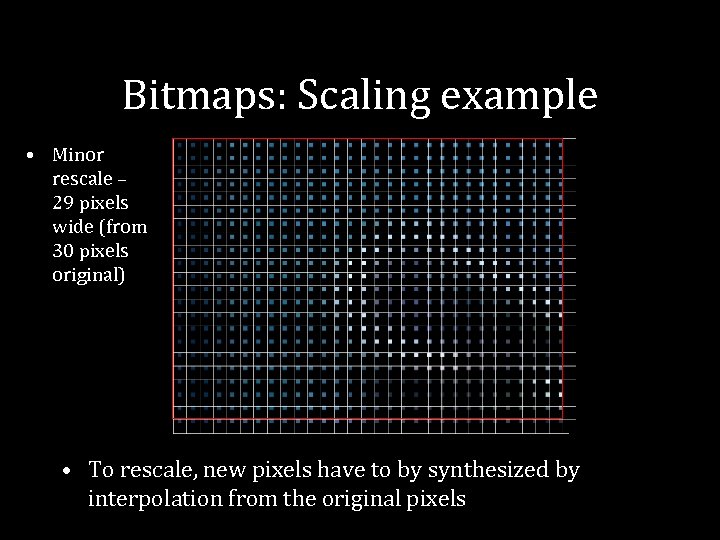 Bitmaps: Scaling example

• Minor rescale – 29 pixels wide (from 30 pixels original)

• To rescale, new pixels have to by synthesized by interpolation from the original pixels